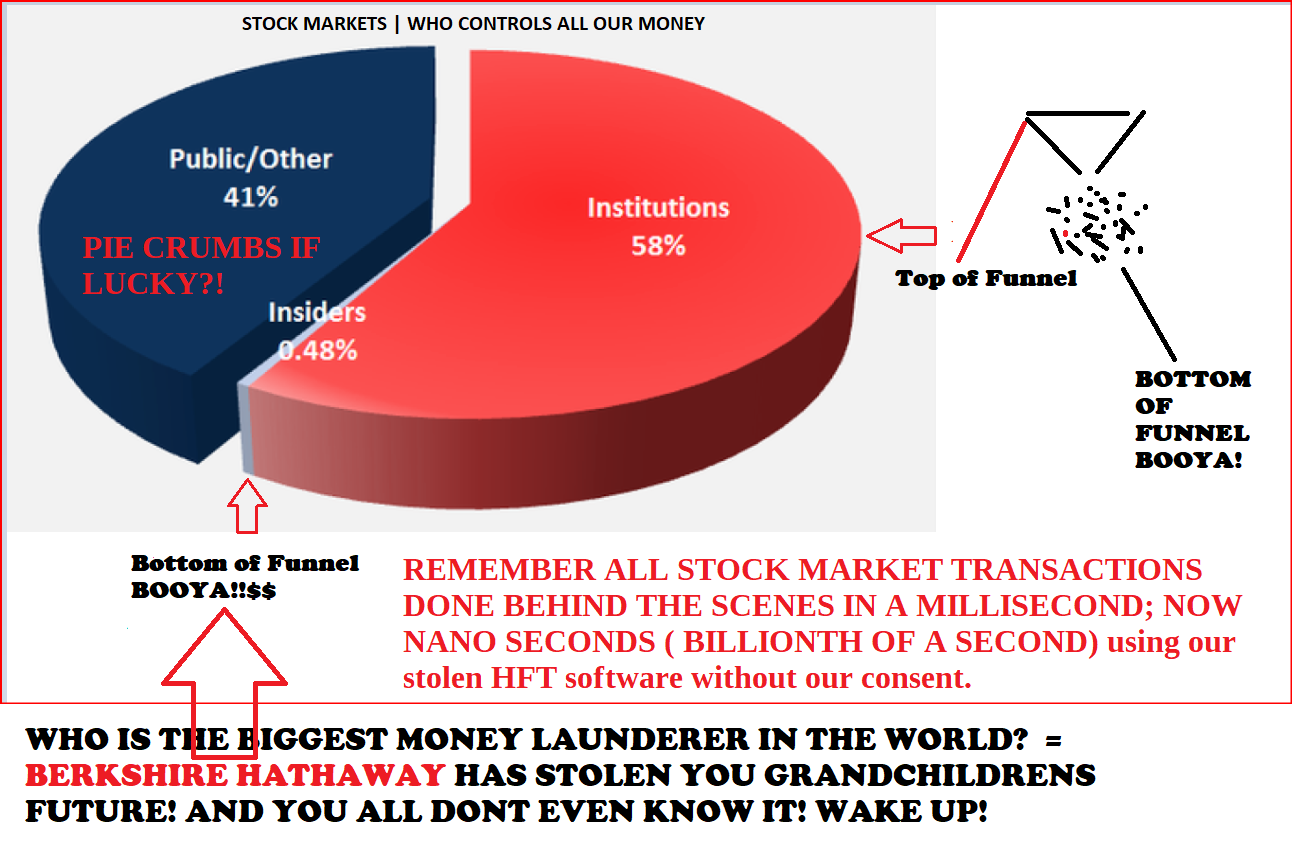 STOCK MARKETS | WHO CONTROLS ALL OUR MONEY

Public/Other
41%

PIE CRUMBS IF LUCKY?!

Insiders
0.48%

Institutions
58%

Top of Funnel

BOTTOM OF FUNNEL BOOYA!

Bottom of Funnel BOOYA!!$$

REMEMBER ALL STOCK MARKET TRANSACTIONS DONE BEHIND THE SCENES IN A MILLISECOND; NOW NANO SECONDS ( BILLIONTH OF A SECOND) using our stolen HFT software without our consent.

WHO IS THE BIGGEST MONEY LAUNDERER IN THE WORLD? = BERKSHIRE HATHAWAY HAS STOLEN YOU GRANDCHILDRENS FUTURE! AND YOU ALL DONT EVEN KNOW IT! WAKE UP!